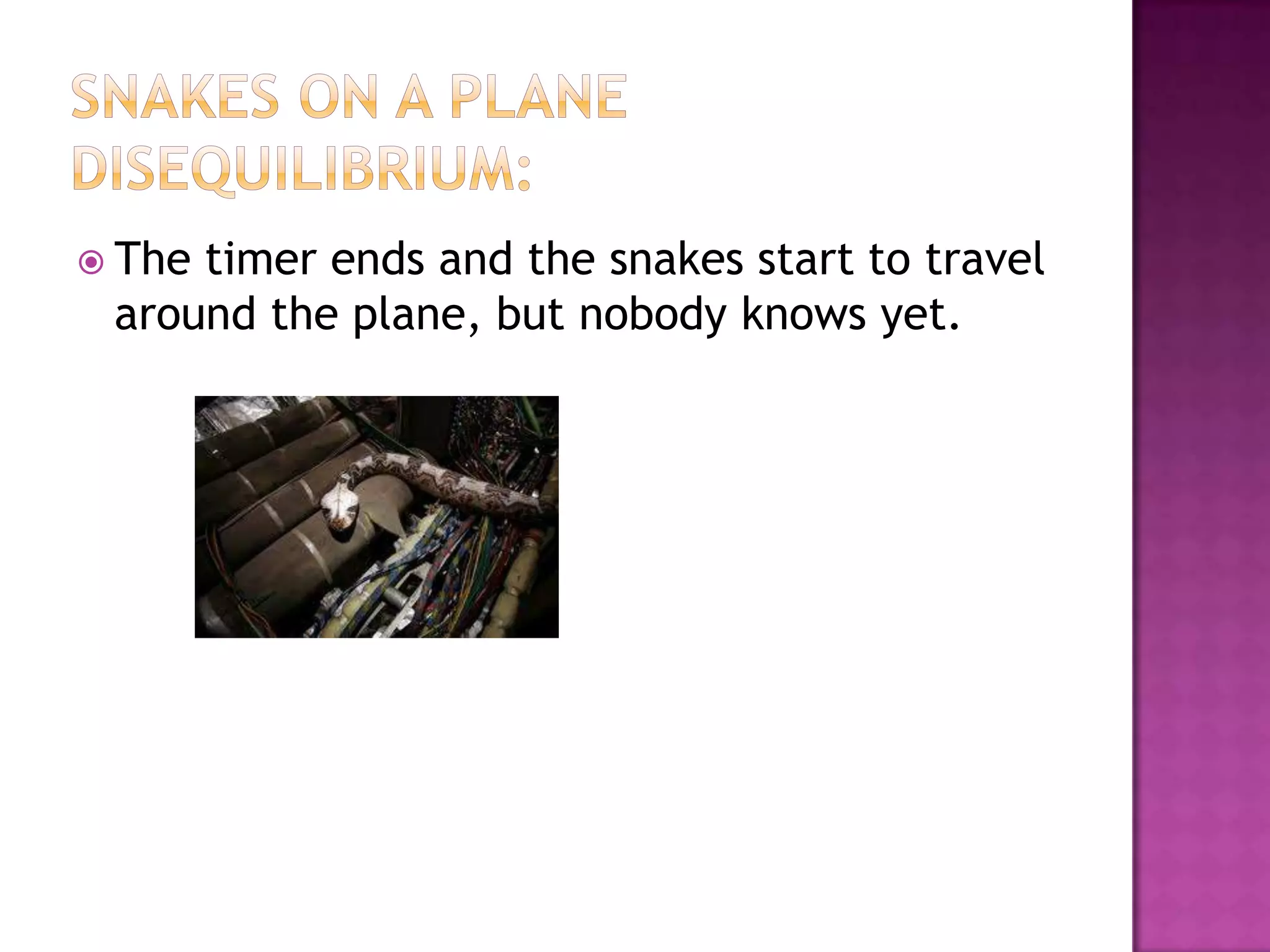 SNAKES ON A PLANE DISEQUILIBRIUM:

The timer ends and the snakes start to travel around the plane, but nobody knows yet.